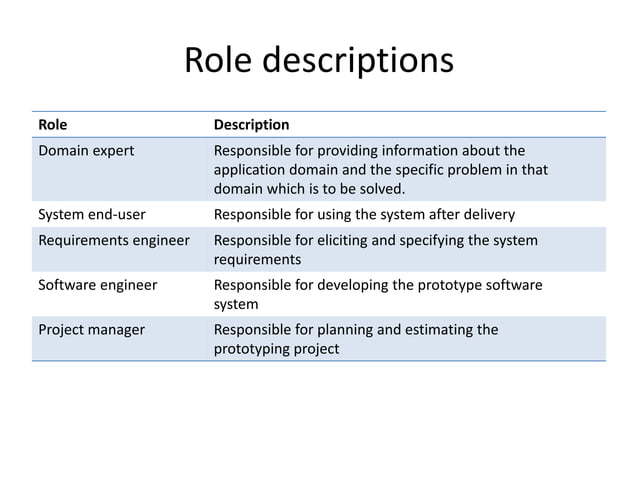 Role descriptions

| Role | Description |
|---|---|
| Domain expert | Responsible for providing information about the application domain and the specific problem in that domain which is to be solved. |
| System end-user | Responsible for using the system after delivery |
| Requirements engineer | Responsible for eliciting and specifying the system requirements |
| Software engineer | Responsible for developing the prototype software system |
| Project manager | Responsible for planning and estimating the prototyping project |